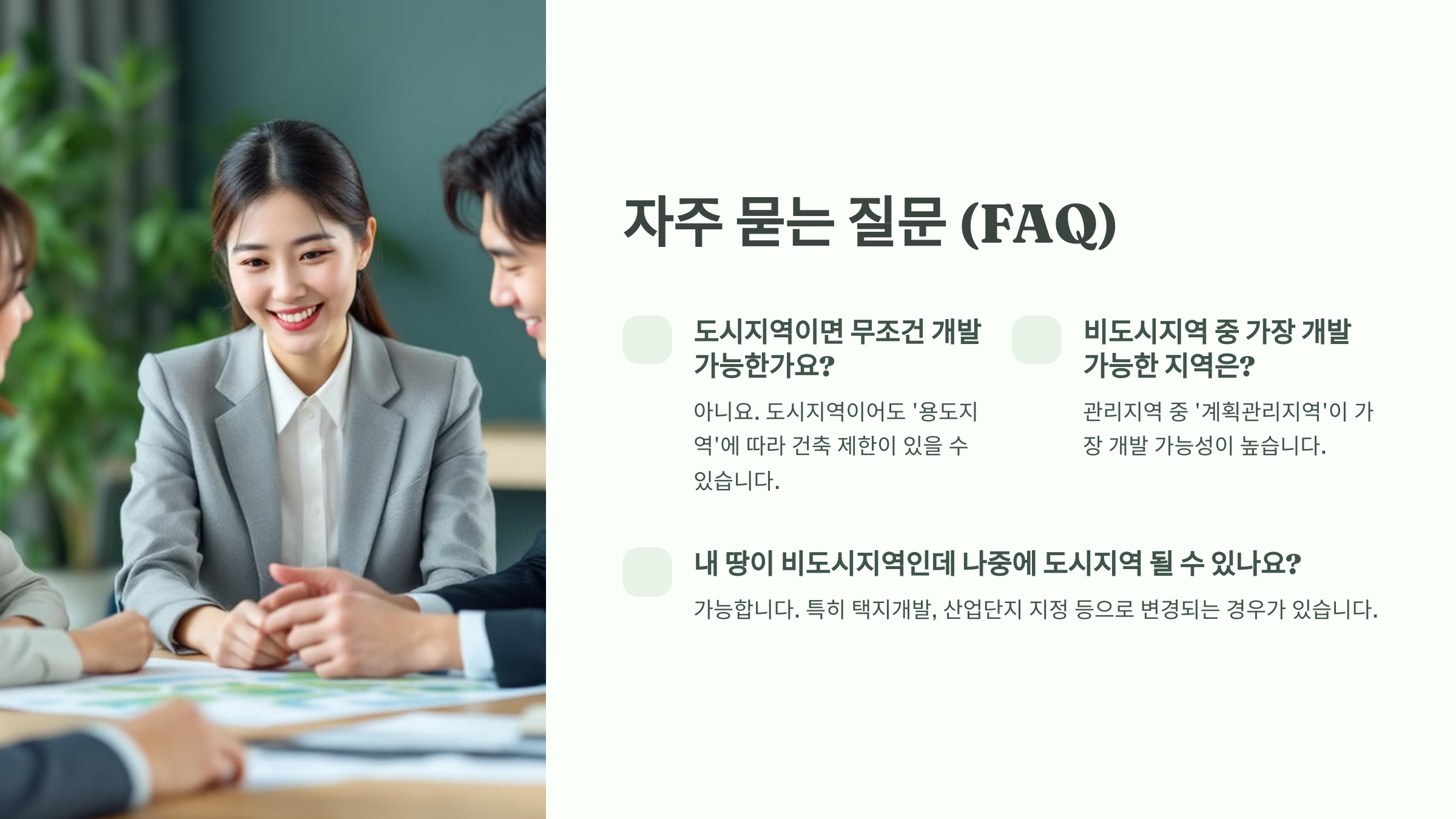 자주 묻는 질문 (FAQ)

도시지역이면 무조건 개발 가능한가요?

아니요. 도시지역이어도 '용도지역'에 따라 건축 제한이 있을 수 있습니다.

비도시지역 중 가장 개발 가능한 지역은?

관리지역 중 '계획관리지역'이 가장 개발 가능성이 높습니다.

내 땅이 비도시지역인데 나중에 도시지역 될 수 있나요?

가능합니다. 특히 택지개발, 산업단지 지정 등으로 변경되는 경우가 있습니다.